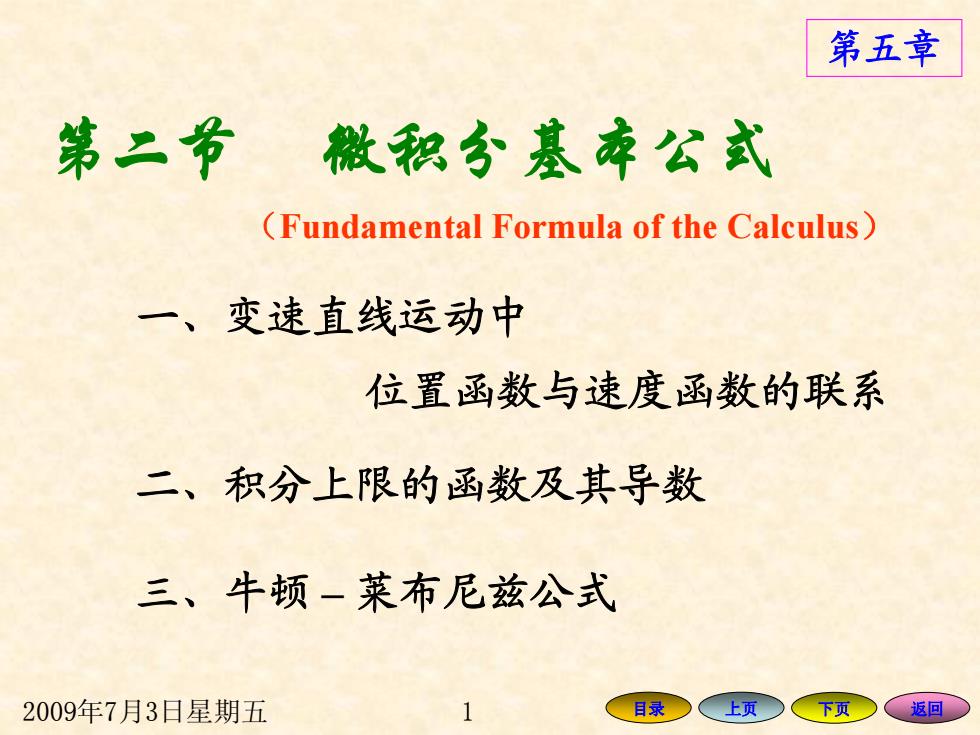 第五章

第二节 微积分基本公式

（Fundamental Formula of the Calculus）

一、变速直线运动中
位置函数与速度函数的联系

二、积分上限的函数及其导数

三、牛顿 – 莱布尼兹公式

2009年7月3日星期五

1

目录 上页 下页 返回